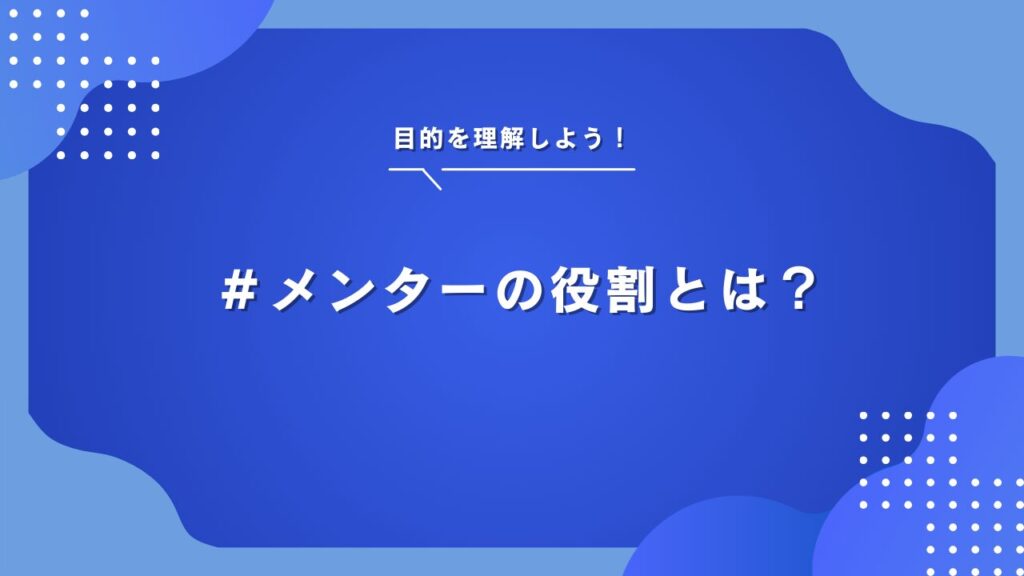 目的を理解しよう！

＃メンターの役割とは？